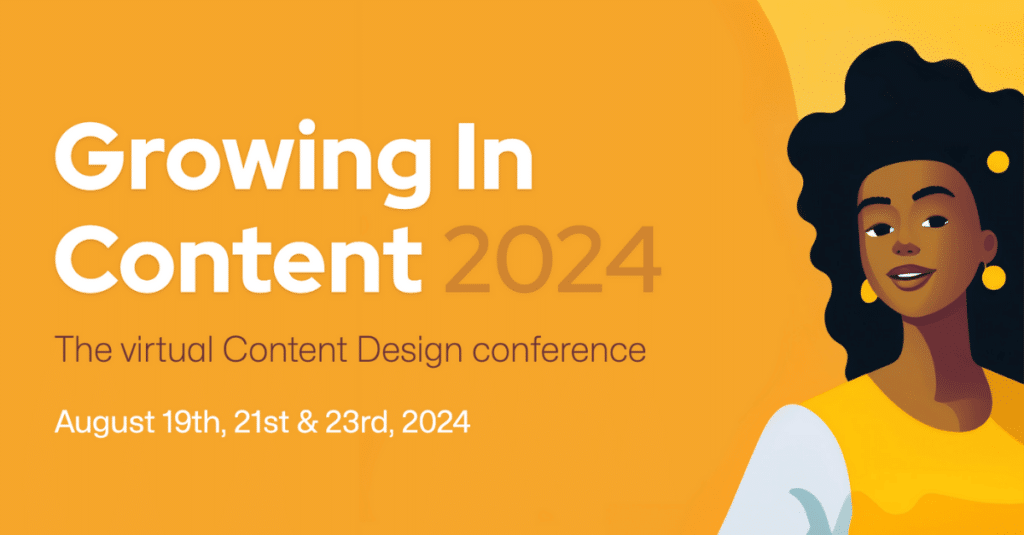 Growing In Content 2024

The virtual Content Design conference

August 19th, 21st & 23rd, 2024